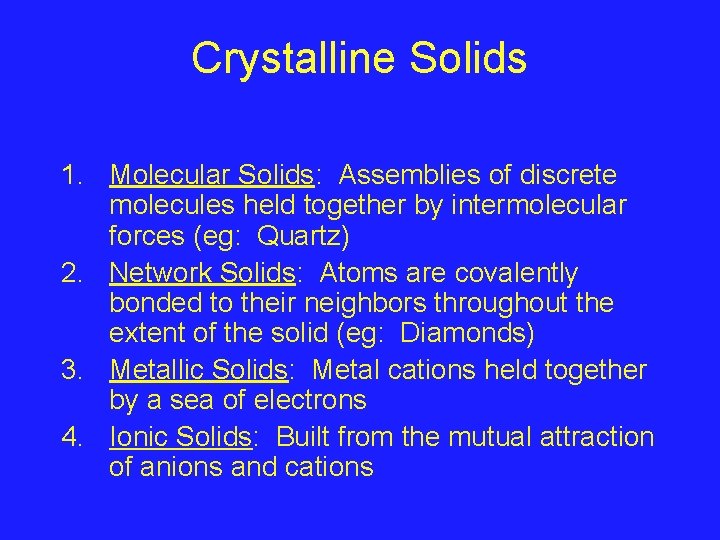 Crystalline Solids

1. Molecular Solids: Assemblies of discrete molecules held together by intermolecular forces (eg: Quartz)
2. Network Solids: Atoms are covalently bonded to their neighbors throughout the extent of the solid (eg: Diamonds)
3. Metallic Solids: Metal cations held together by a sea of electrons
4. Ionic Solids: Built from the mutual attraction of anions and cations